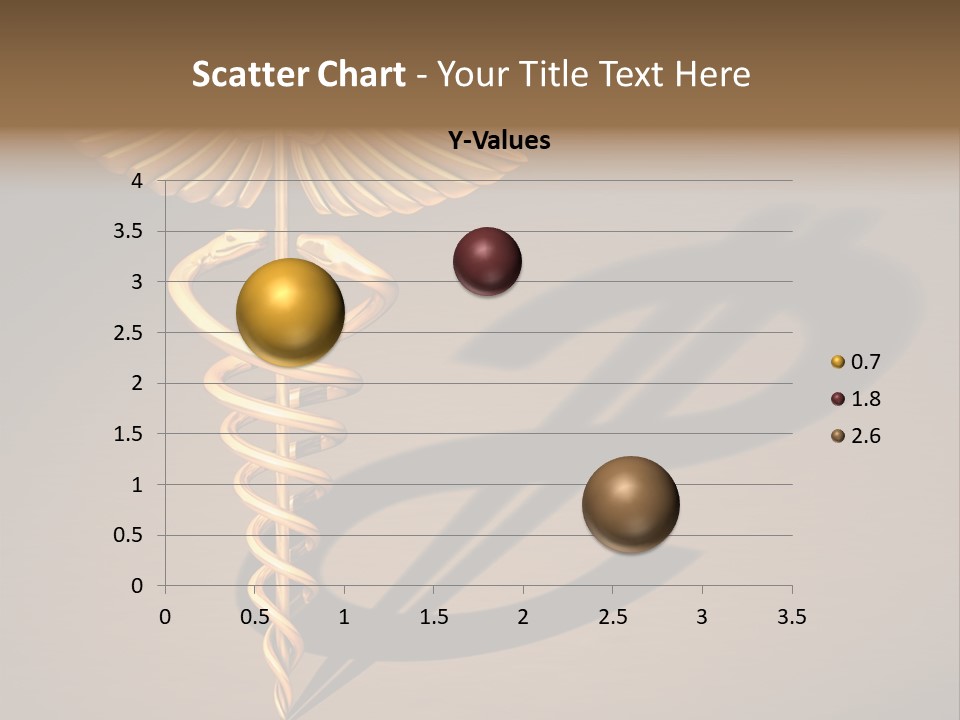 Scatter Chart - Your Title Text Here

Y-Values

4
3.5
3
2.5
2
1.5
1
0.5
0

0 0.5 1 1.5 2 2.5 3 3.5

0.7
1.8
2.6